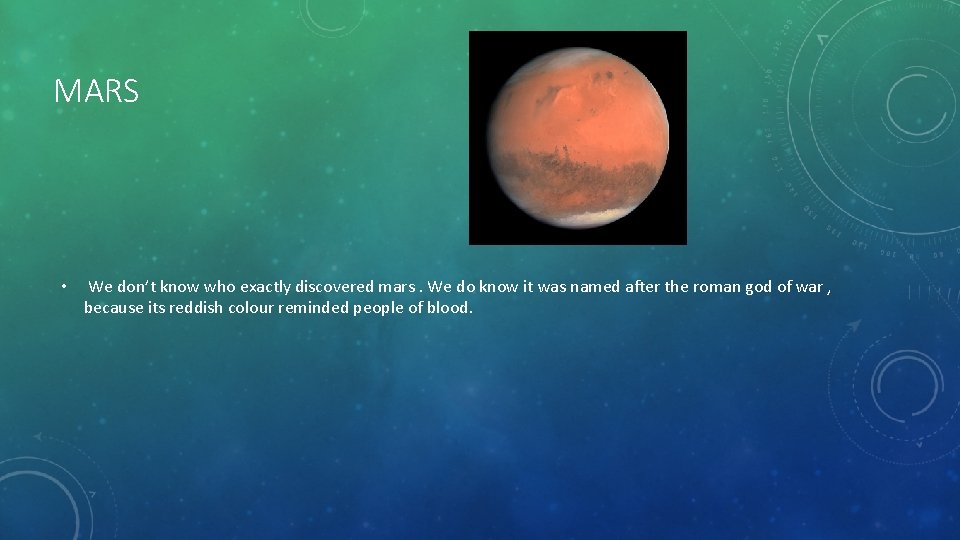 MARS

• We don't know who exactly discovered mars . We do know it was named after the roman god of war , because its reddish colour reminded people of blood.